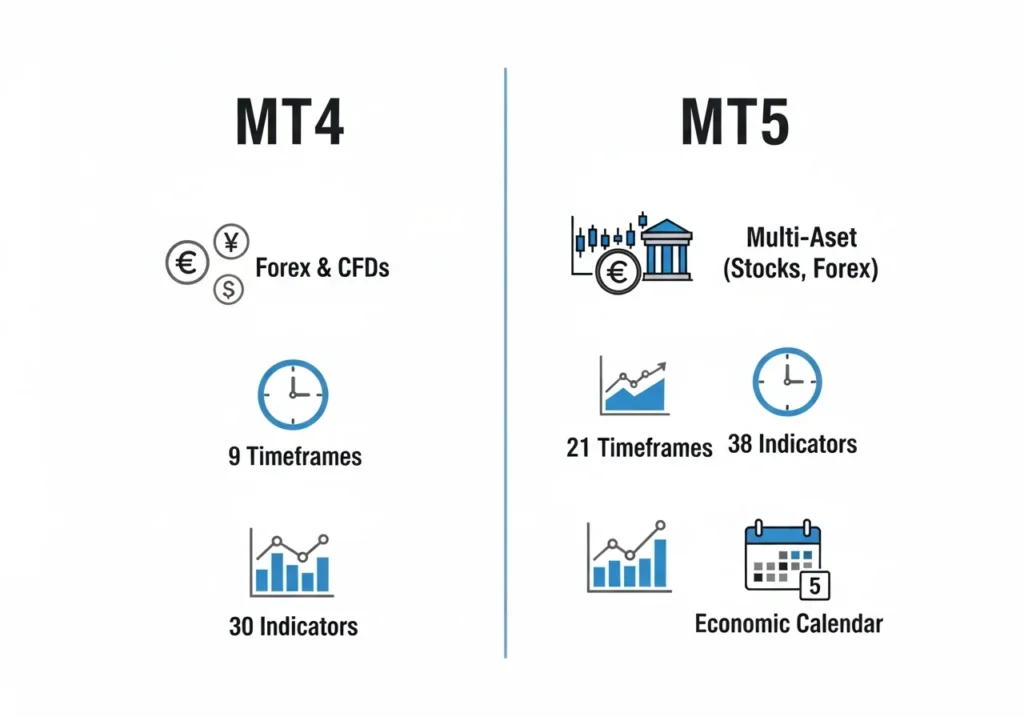 MT4

€ ¥ $ Forex & CFDs

9 Timeframes

30 Indicators

MT5

€ Multi-Aset (Stocks, Forex)

21 Timeframes 38 Indicators

5

Economic Calendar